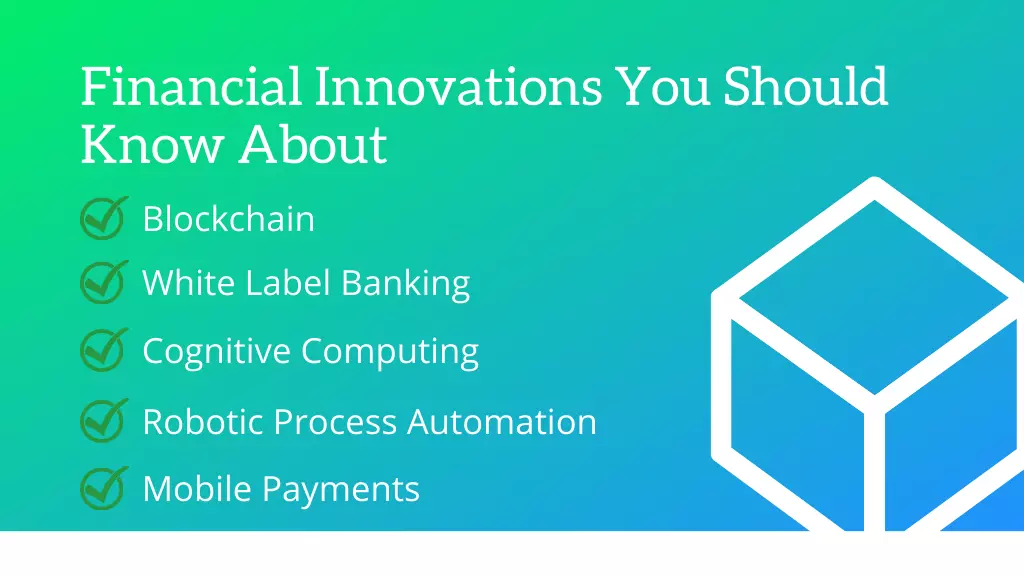 Financial Innovations You Should Know About

Blockchain

White Label Banking

Cognitive Computing

Robotic Process Automation

Mobile Payments